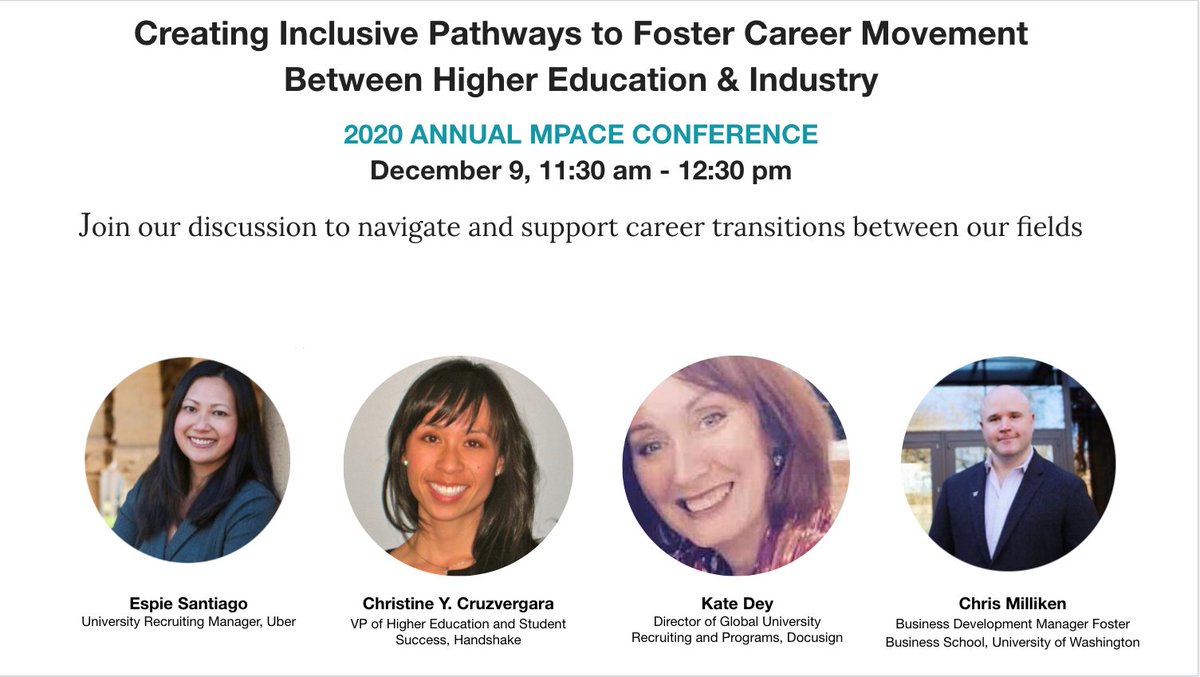 Creating Inclusive Pathways to Foster Career Movement Between Higher Education & Industry

2020 ANNUAL MPACE CONFERENCE
December 9, 11:30 am - 12:30 pm

Join our discussion to navigate and support career transitions between our fields

Espie Santiago
University Recruiting Manager, Uber

Christine Y. Cruzvergara
VP of Higher Education and Student Success, Handshake

Kate Dey
Director of Global University Recruiting and Programs, Docusign

Chris Milliken
Business Development Manager Foster Business School, University of Washington